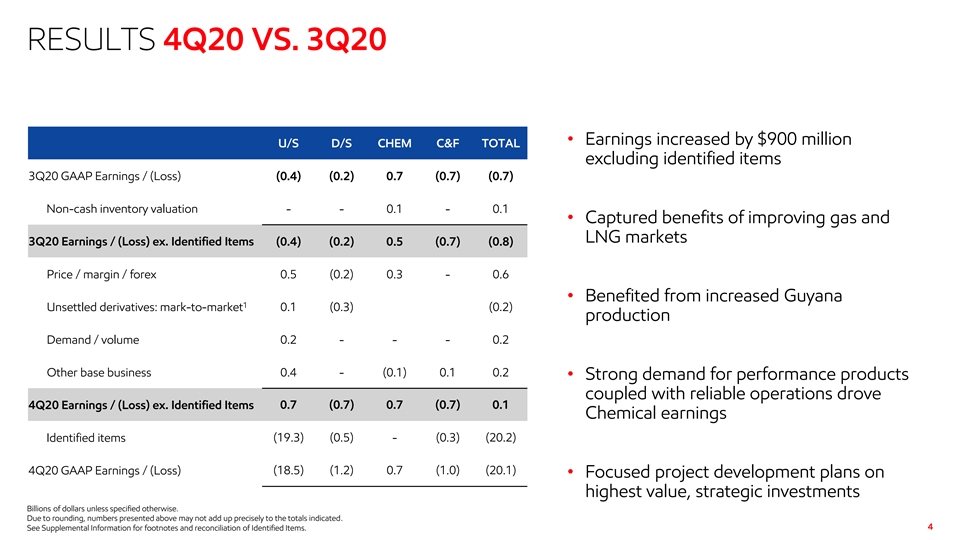 RESULTS 4Q20 VS. 3Q20

| | U/S | D/S | CHEM | C&F | TOTAL |
|---|---|---|---|---|---|
| 3Q20 GAAP Earnings / (Loss) | (0.4) | (0.2) | 0.7 | (0.7) | (0.7) |
| Non-cash inventory valuation | - | - | 0.1 | - | 0.1 |
| 3Q20 Earnings / (Loss) ex. Identified Items | (0.4) | (0.2) | 0.5 | (0.7) | (0.8) |
| Price / margin / forex | 0.5 | (0.2) | 0.3 | - | 0.6 |
| Unsettled derivatives: mark-to-market$^1$ | 0.1 | (0.3) | | | (0.2) |
| Demand / volume | 0.2 | - | - | - | 0.2 |
| Other base business | 0.4 | - | (0.1) | 0.1 | 0.2 |
| 4Q20 Earnings / (Loss) ex. Identified Items | 0.7 | (0.7) | 0.7 | (0.7) | 0.1 |
| Identified items | (19.3) | (0.5) | - | (0.3) | (20.2) |
| 4Q20 GAAP Earnings / (Loss) | (18.5) | (1.2) | 0.7 | (1.0) | (20.1) |

Billions of dollars unless specified otherwise.
Due to rounding, numbers presented above may not add up precisely to the totals indicated.
See Supplemental Information for footnotes and reconciliation of Identified Items.

• Earnings increased by $900 million excluding identified items

• Captured benefits of improving gas and LNG markets

• Benefited from increased Guyana production

• Strong demand for performance products coupled with reliable operations drove Chemical earnings

• Focused project development plans on highest value, strategic investments

4